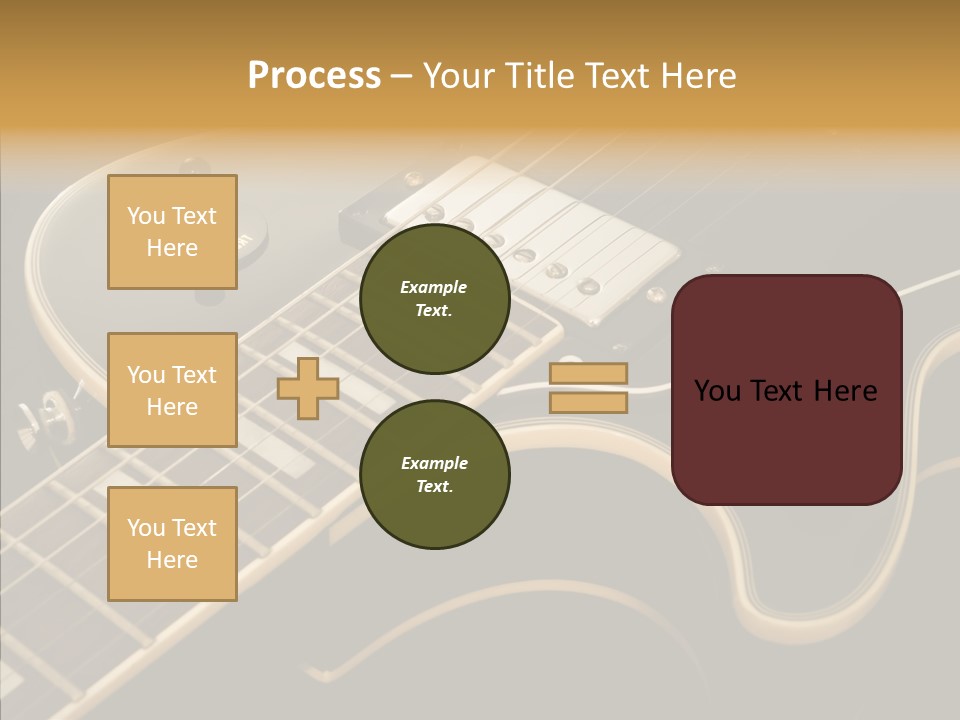 Process – Your Title Text Here

You Text Here

You Text Here

You Text Here

Example Text.

Example Text.

You Text Here